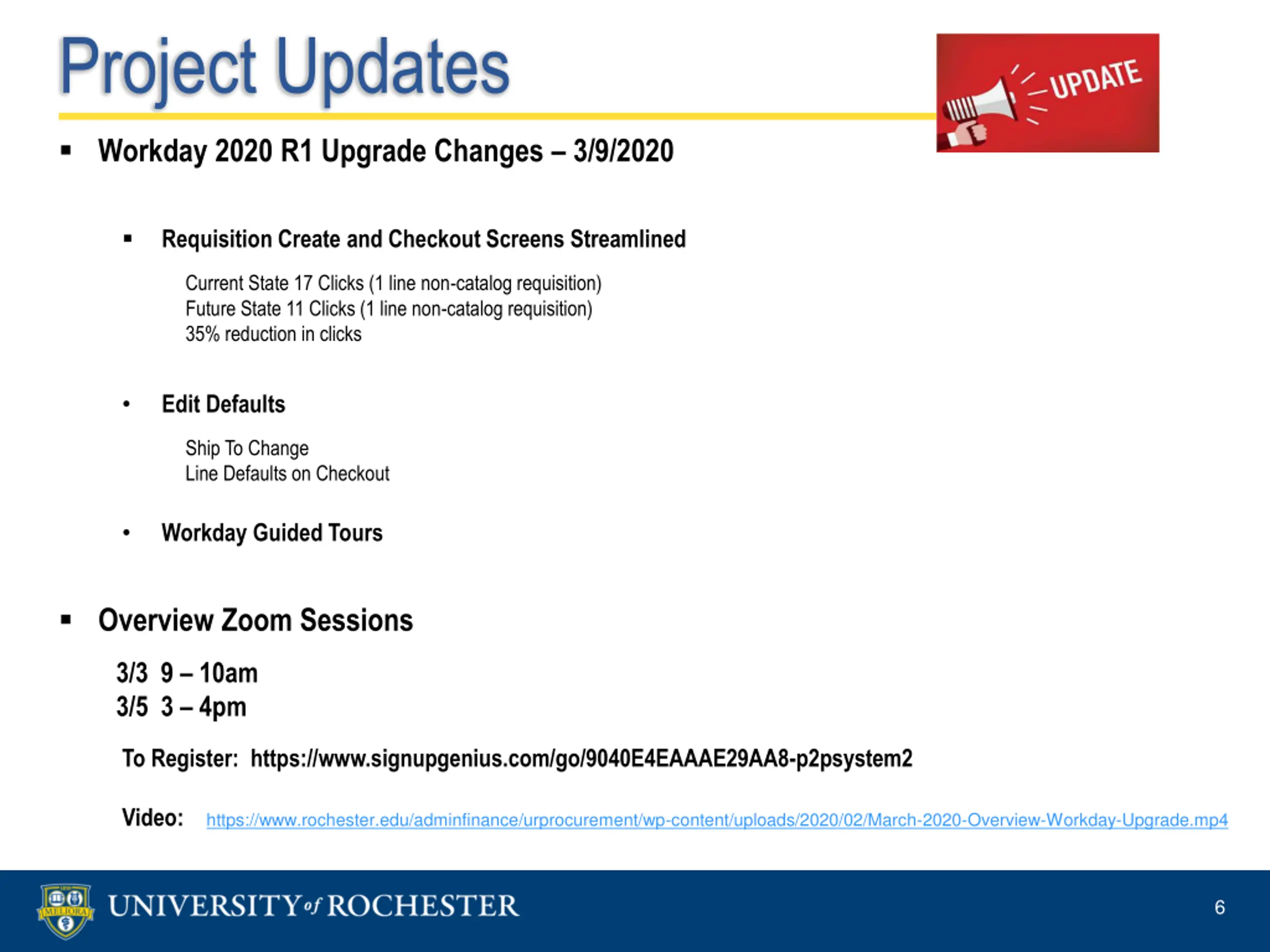 Project Updates

UPDATE

▪ Workday 2020 R1 Upgrade Changes – 3/9/2020

▪ Requisition Create and Checkout Screens Streamlined

Current State 17 Clicks (1 line non-catalog requisition)
Future State 11 Clicks (1 line non-catalog requisition)
35% reduction in clicks

• Edit Defaults

Ship To Change
Line Defaults on Checkout

• Workday Guided Tours

▪ Overview Zoom Sessions

3/3 9 – 10am
3/5 3 – 4pm

To Register: https://www.signupgenius.com/go/9040E4EAAAE29AA8-p2psystem2

Video: https://www.rochester.edu/adminfinance/urprocurement/wp-content/uploads/2020/02/March-2020-Overview-Workday-Upgrade.mp4

MELIORA

UNIVERSITY of ROCHESTER

6